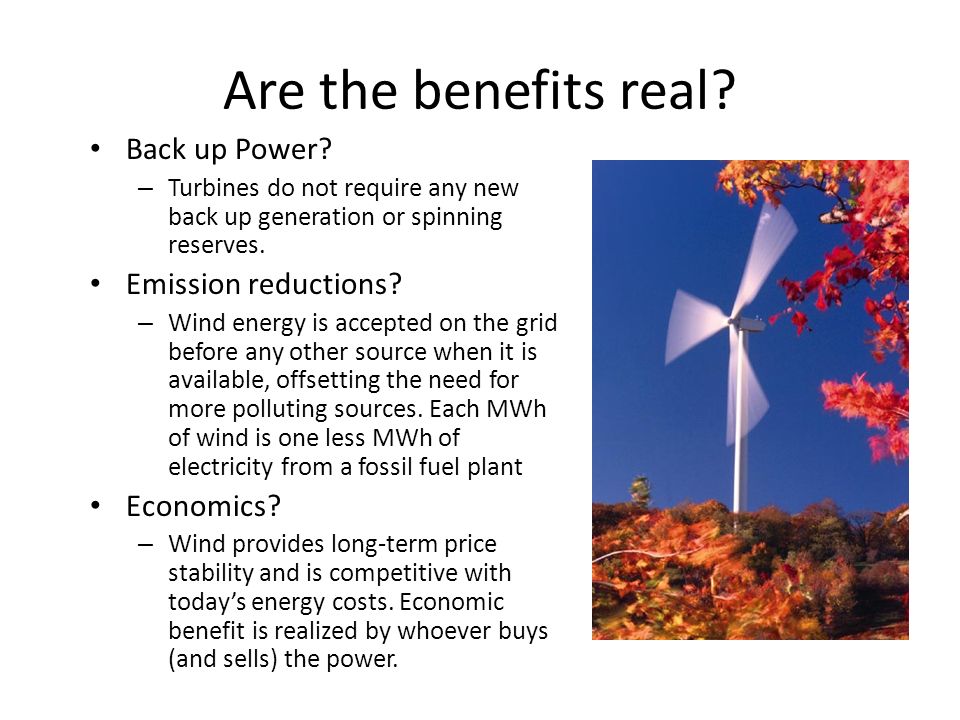 Are the benefits real?

• Back up Power?
– Turbines do not require any new back up generation or spinning reserves.

• Emission reductions?
– Wind energy is accepted on the grid before any other source when it is available, offsetting the need for more polluting sources. Each MWh of wind is one less MWh of electricity from a fossil fuel plant

• Economics?
– Wind provides long-term price stability and is competitive with today's energy costs. Economic benefit is realized by whoever buys (and sells) the power.